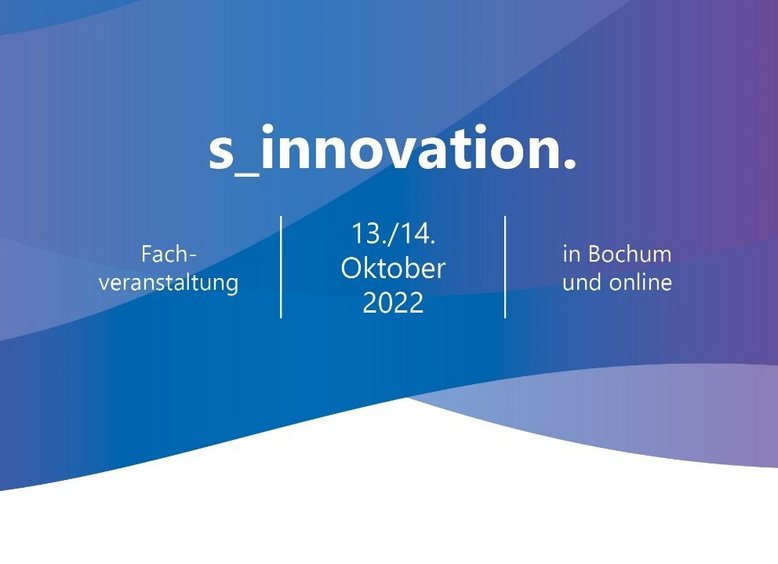 s_innovation.

Fachveranstaltung

13./14. Oktober 2022

in Bochum und online